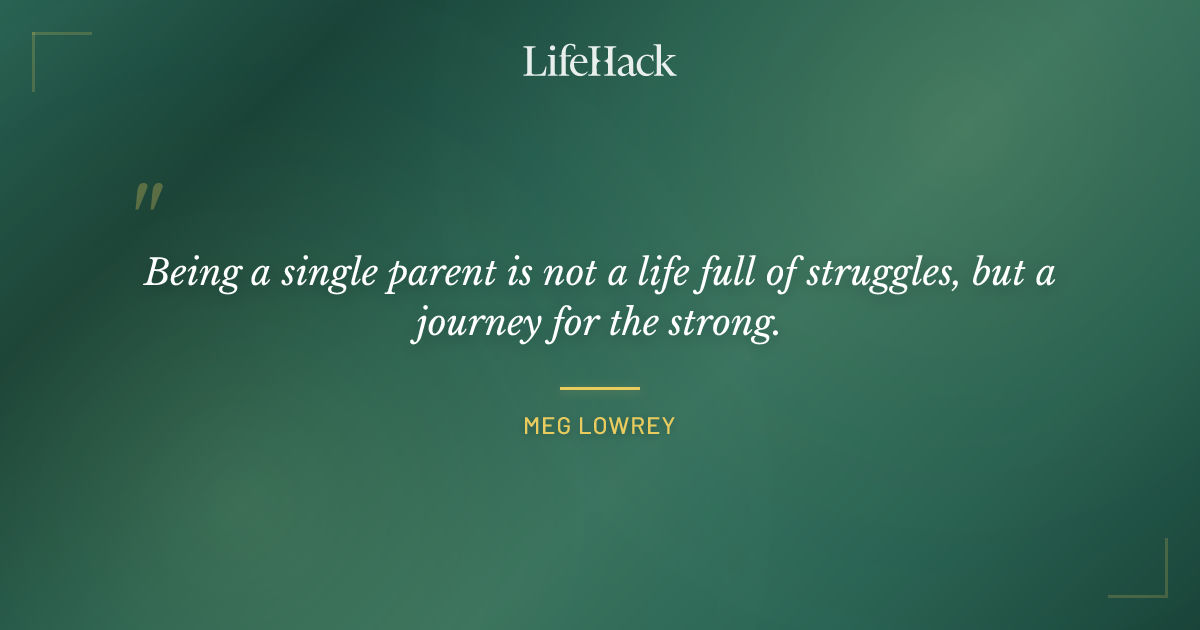 LifeHack

"

Being a single parent is not a life full of struggles, but a journey for the strong.

MEG LOWREY